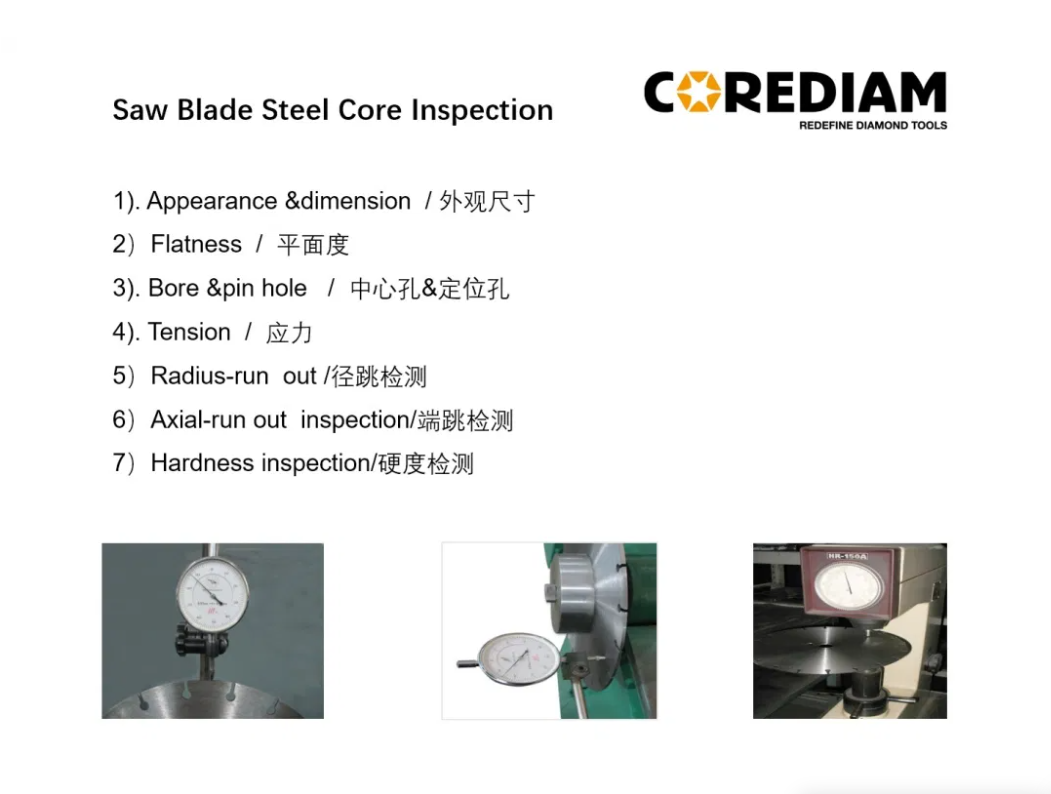 Saw Blade Steel Core Inspection

COREDIAM
REDEFINE DIAMOND TOOLS

1). Appearance &dimension / 外观尺寸
2）Flatness / 平面度
3). Bore &pin hole / 中心孔&定位孔
4). Tension / 应力
5）Radius-run out /径跳检测
6）Axial-run out inspection/端跳检测
7）Hardness inspection/硬度检测

HR-150A